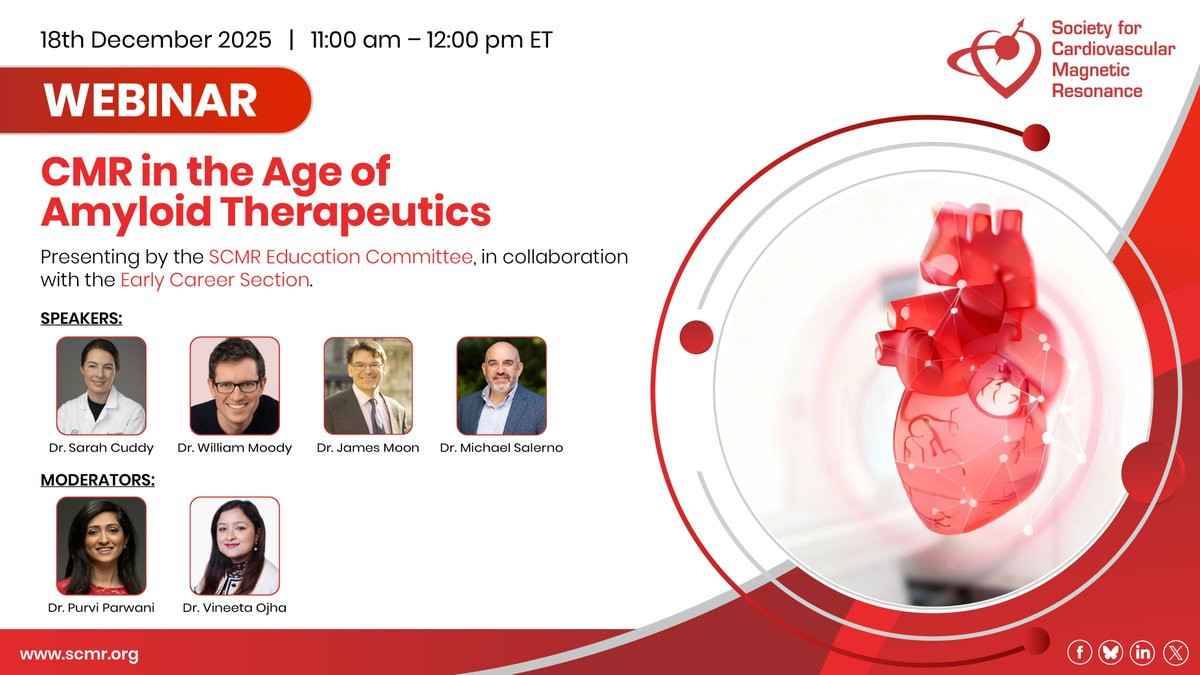 18th December 2025 | 11:00 am – 12:00 pm ET

Society for Cardiovascular Magnetic Resonance

WEBINAR

CMR in the Age of Amyloid Therapeutics

Presenting by the SCMR Education Committee, in collaboration with the Early Career Section.

SPEAKERS:

Dr. Sarah Cuddy

Dr. William Moody

Dr. James Moon

Dr. Michael Salerno

MODERATORS:

Dr. Purvi Parwani

Dr. Vineeta Ojha

www.scmr.org